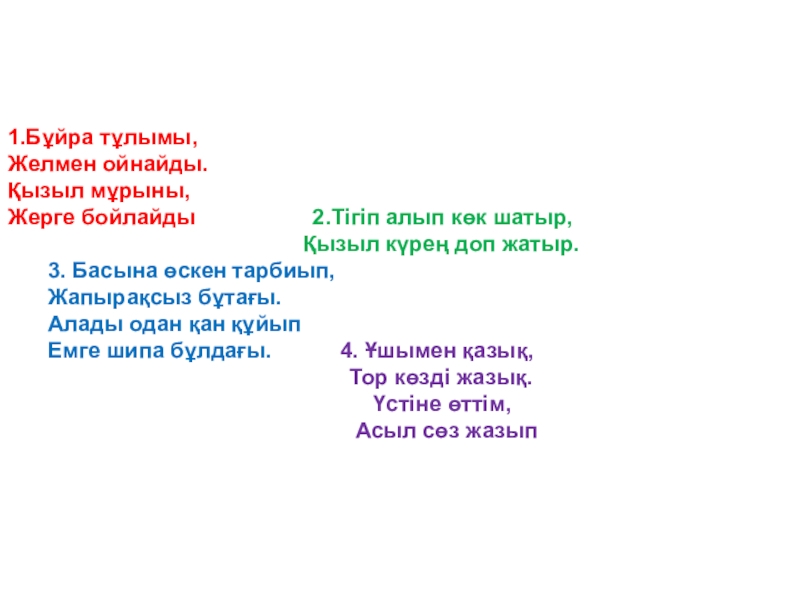 1.Бұйра тұлымы,
Желмен ойнайды.
Қызыл мұрыны,
Жерге бойлайды

2.Тігіп алып көк шатыр,
Қызыл күрең доп жатыр.

3. Басына өскен тарбиып,
Жапырақсыз бұтағы.
Алады одан қан құйып
Емге шипа бұлдағы.

4. Ұшымен қазық,
Тор көзді жазық.
Үстіне өттім,
Асыл сөз жазып